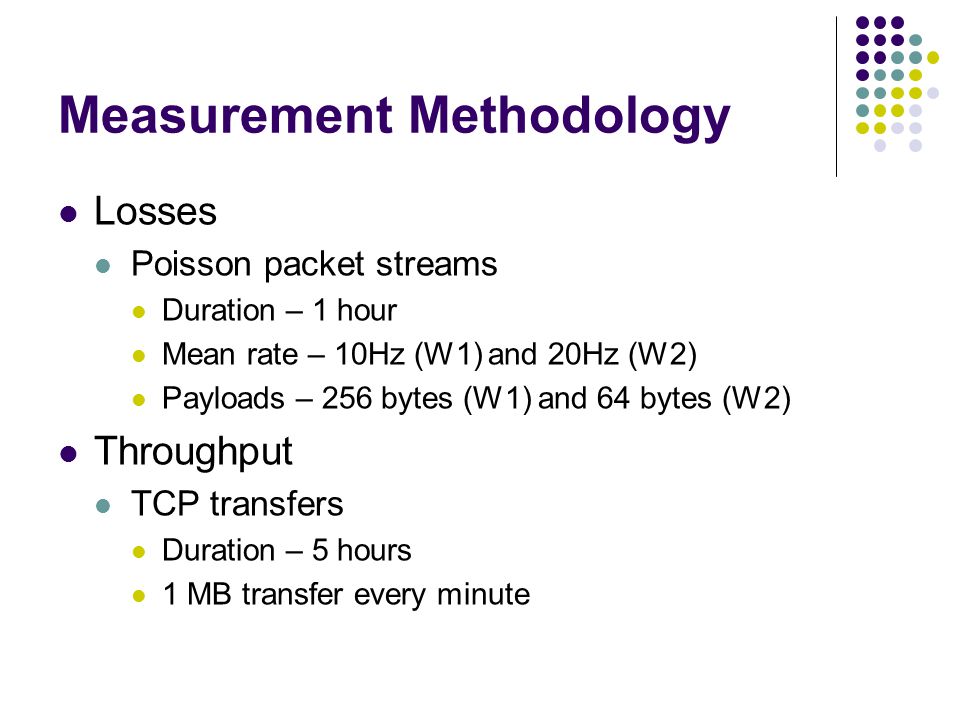 Measurement Methodology

- Losses
  - Poisson packet streams
    - Duration – 1 hour
    - Mean rate – 10Hz (W1) and 20Hz (W2)
    - Payloads – 256 bytes (W1) and 64 bytes (W2)
- Throughput
  - TCP transfers
    - Duration – 5 hours
    - 1 MB transfer every minute